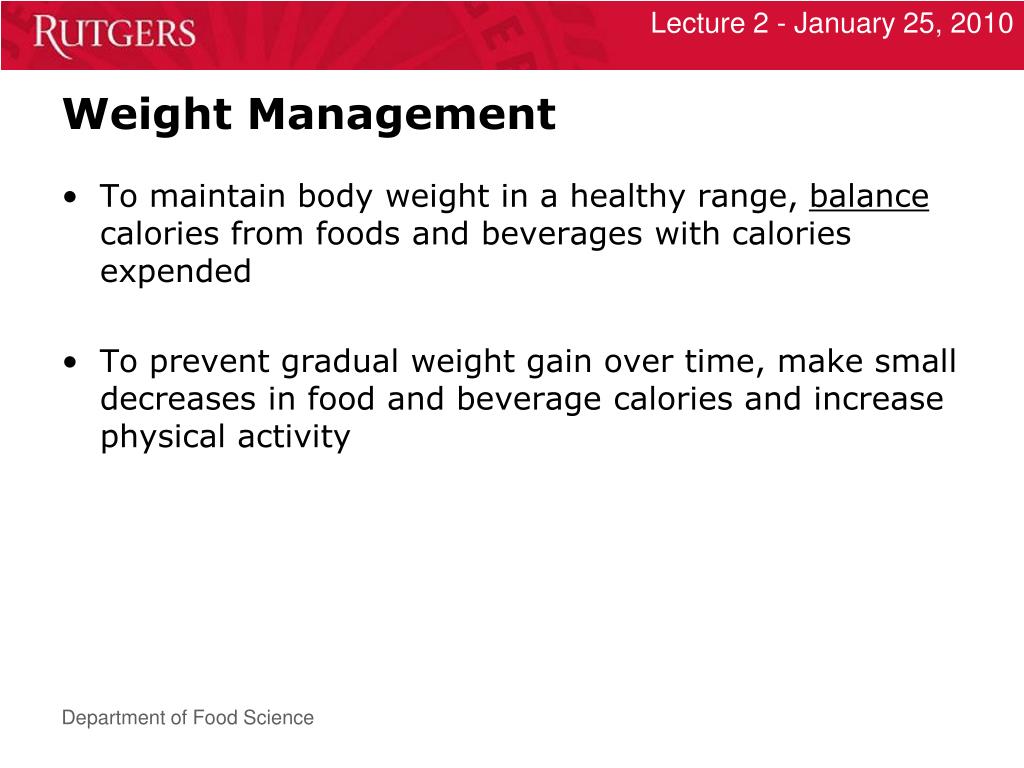 RUTGERS

Lecture 2 - January 25, 2010

Weight Management

• To maintain body weight in a healthy range, balance calories from foods and beverages with calories expended

• To prevent gradual weight gain over time, make small decreases in food and beverage calories and increase physical activity

Department of Food Science